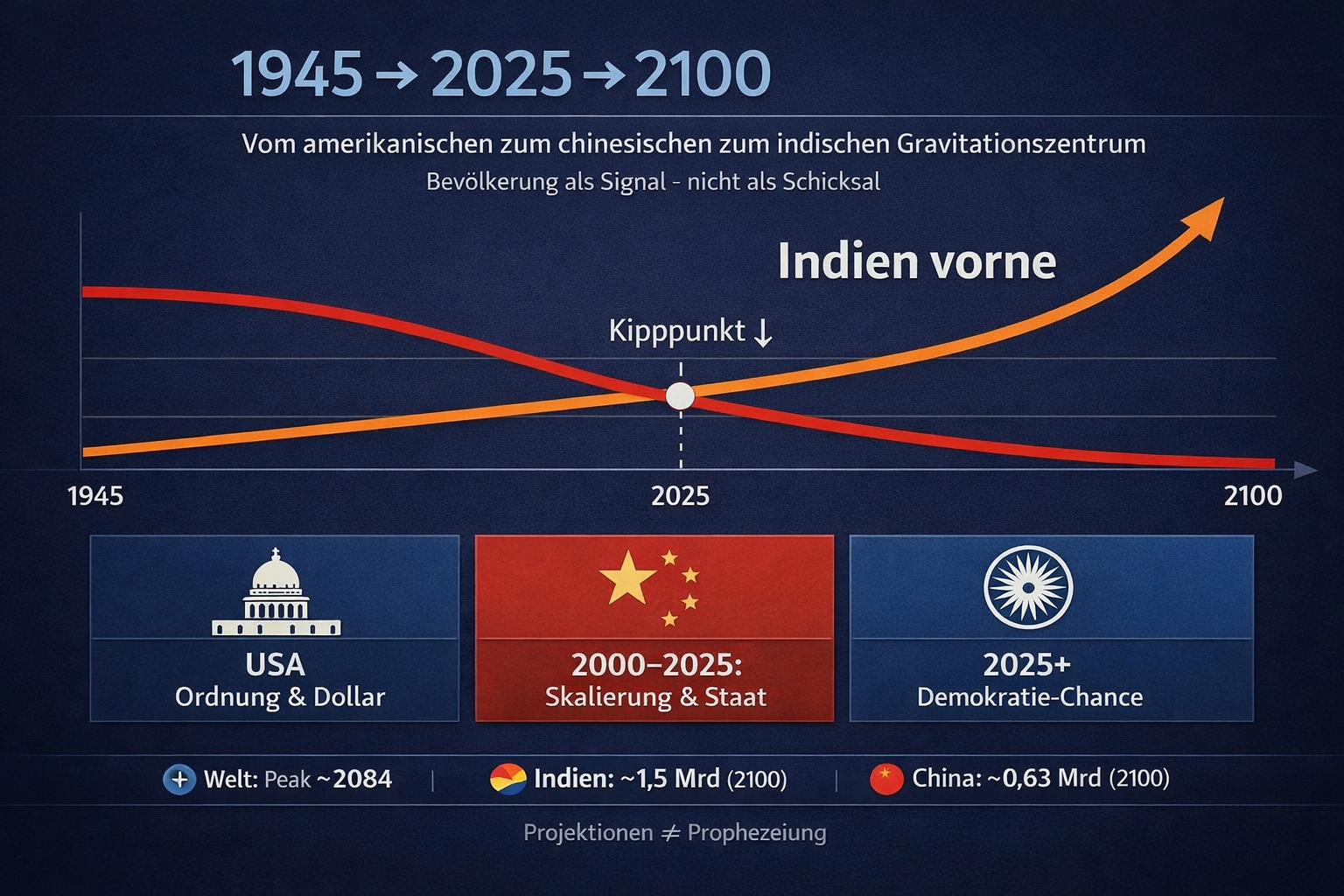 1945 → 2025 → 2100

Vom amerikanischen zum chinesischen zum indischen Gravitationszentrum

Bevölkerung als Signal - nicht als Schicksal

Indien vorne

Kipppunkt ↓

1945

2025

2100

USA
Ordnung & Dollar

2000–2025:
Skalierung & Staat

2025+
Demokratie-Chance

Welt: Peak ~2084 | Indien: ~1,5 Mrd (2100) | China: ~0,63 Mrd (2100)

Projektionen ≠ Prophezeiung